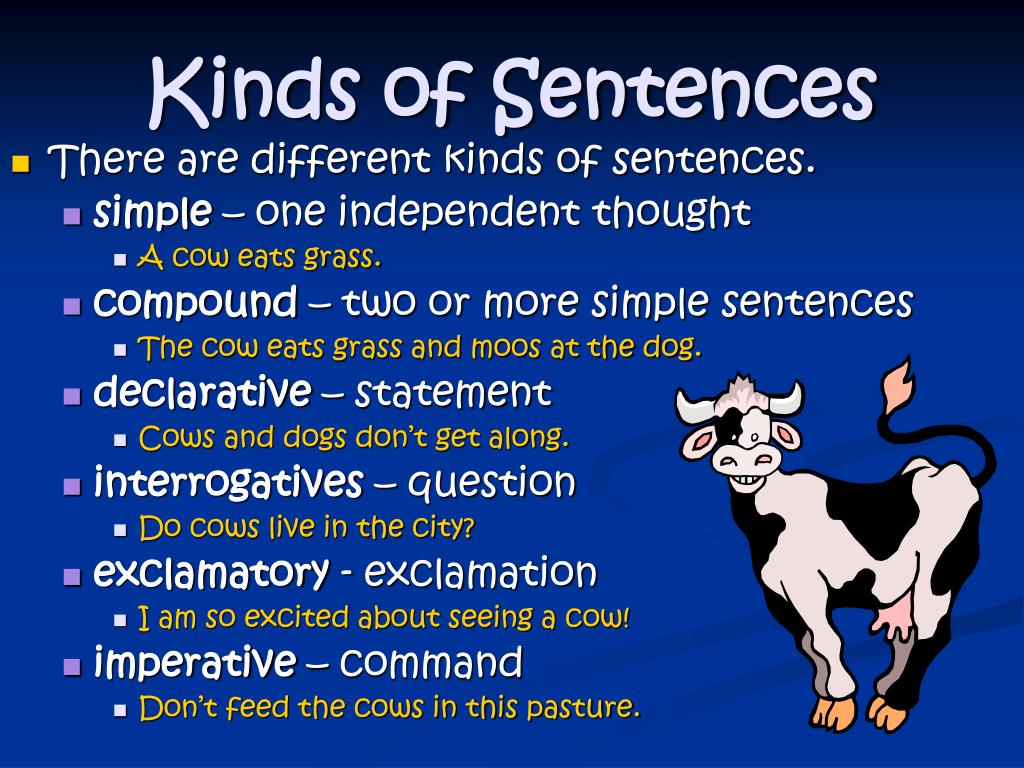 Kinds of Sentences

There are different kinds of sentences.

simple – one independent thought

A cow eats grass.

compound – two or more simple sentences

The cow eats grass and moos at the dog.

declarative – statement

Cows and dogs don't get along.

interrogatives – question

Do cows live in the city?

exclamatory - exclamation

I am so excited about seeing a cow!

imperative – command

Don't feed the cows in this pasture.